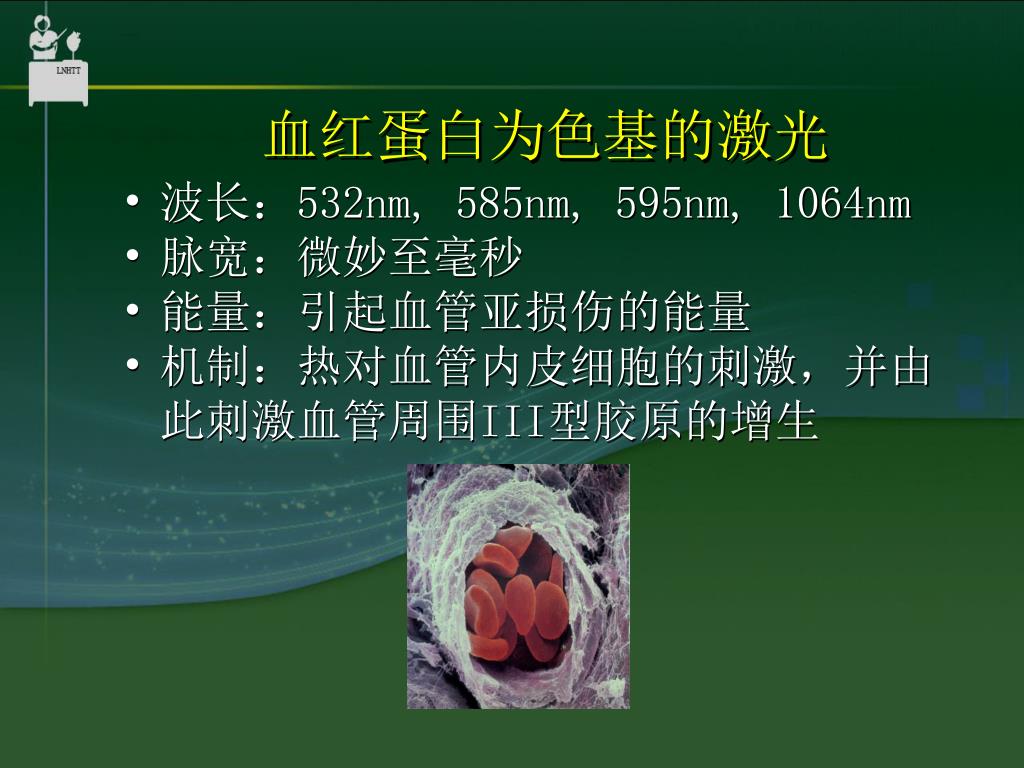 LNHTT

血红蛋白为色基的激光

• 波长：532nm, 585nm, 595nm, 1064nm
• 脉宽：微妙至毫秒
• 能量：引起血管亚损伤的能量
• 机制：热对血管内皮细胞的刺激，并由此刺激血管周围III型胶原的增生